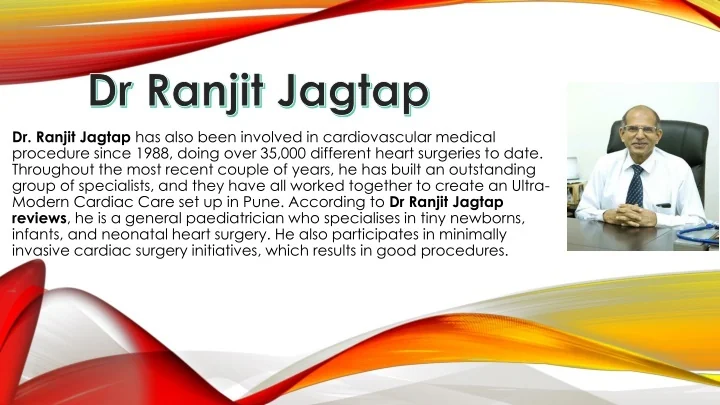 Dr Ranjit Jagtap

Dr. Ranjit Jagtap has also been involved in cardiovascular medical procedure since 1988, doing over 35,000 different heart surgeries to date. Throughout the most recent couple of years, he has built an outstanding group of specialists, and they have all worked together to create an Ultra-Modern Cardiac Care set up in Pune. According to Dr Ranjit Jagtap reviews, he is a general paediatrician who specialises in tiny newborns, infants, and neonatal heart surgery. He also participates in minimally invasive cardiac surgery initiatives, which results in good procedures.